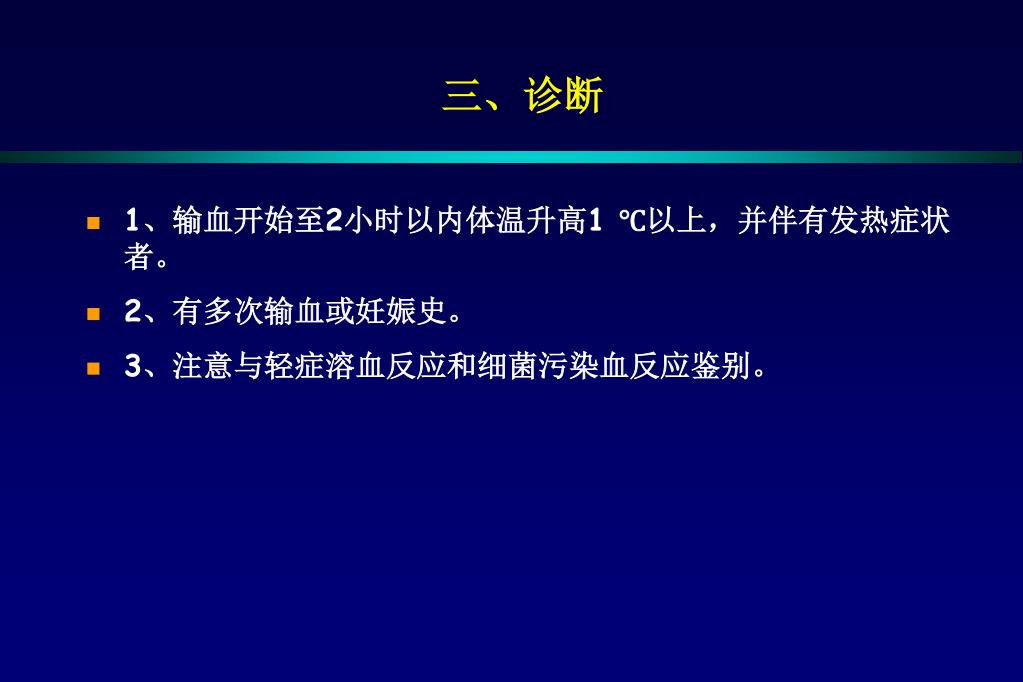 三、诊断

1、输血开始至2小时以内体温升高1 ℃以上，并伴有发热症状者。

2、有多次输血或妊娠史。

3、注意与轻症溶血反应和细菌污染血反应鉴别。